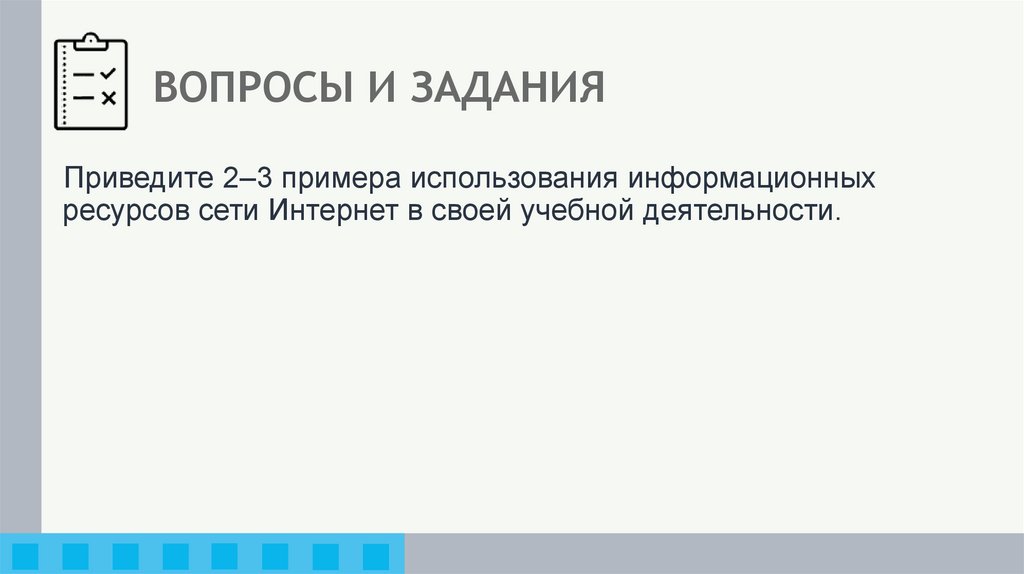 ВОПРОСЫ И ЗАДАНИЯ

Приведите 2–3 примера использования информационных ресурсов сети Интернет в своей учебной деятельности.